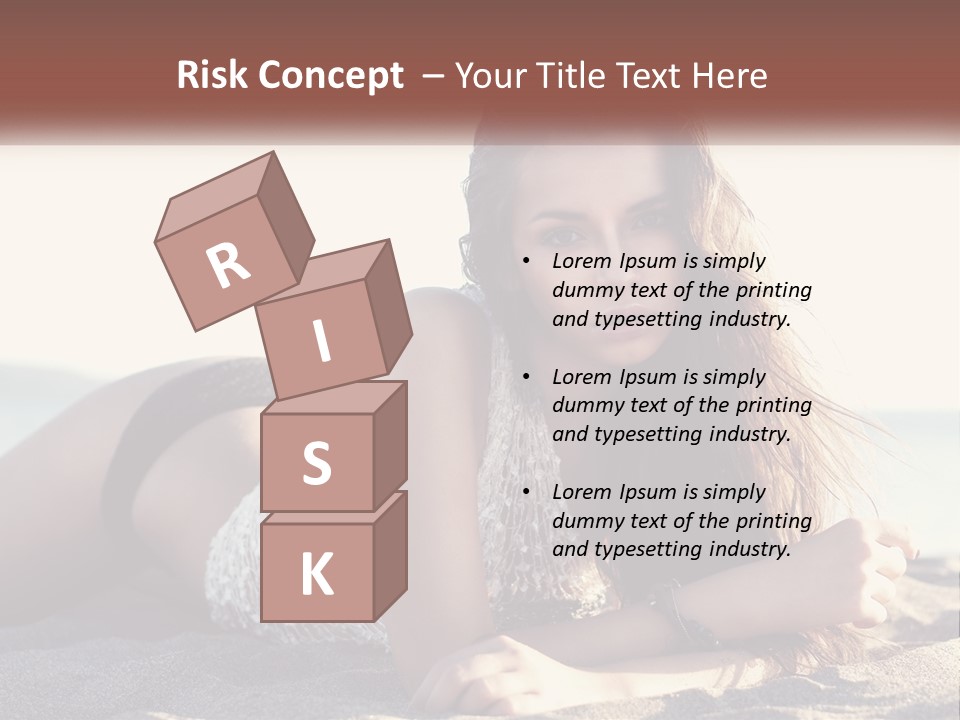 Risk Concept – Your Title Text Here

R
I
S
K

• Lorem Ipsum is simply dummy text of the printing and typesetting industry.

• Lorem Ipsum is simply dummy text of the printing and typesetting industry.

• Lorem Ipsum is simply dummy text of the printing and typesetting industry.